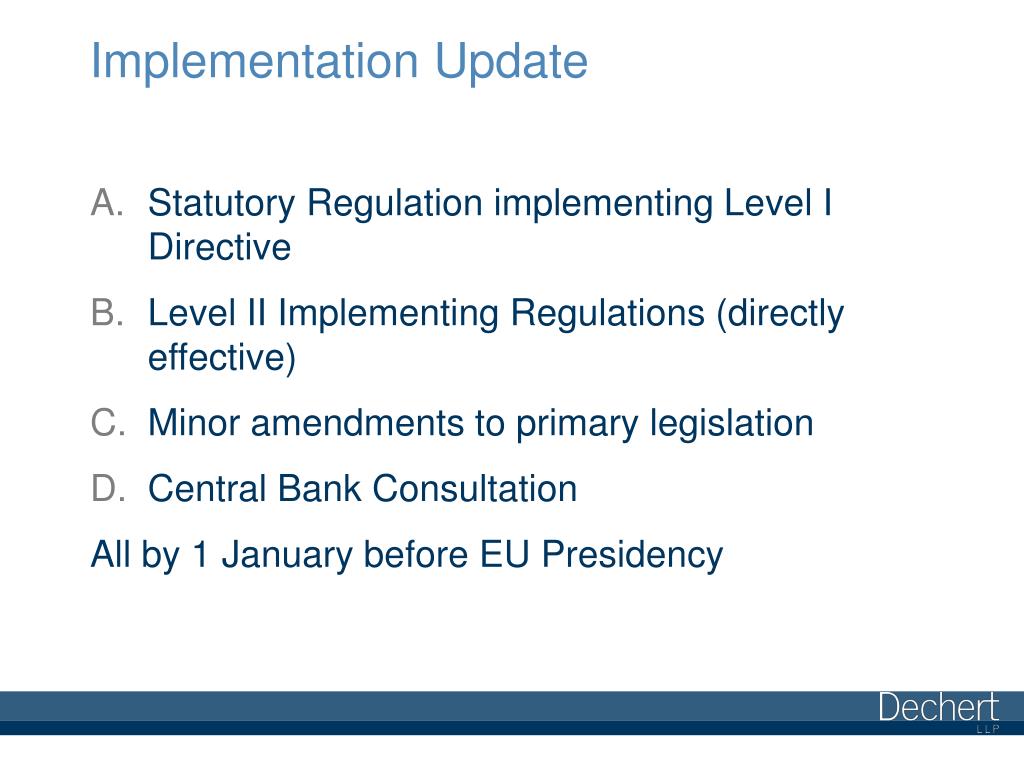 Implementation Update

A. Statutory Regulation implementing Level I Directive

B. Level II Implementing Regulations (directly effective)

C. Minor amendments to primary legislation

D. Central Bank Consultation

All by 1 January before EU Presidency

Dechert
LLP